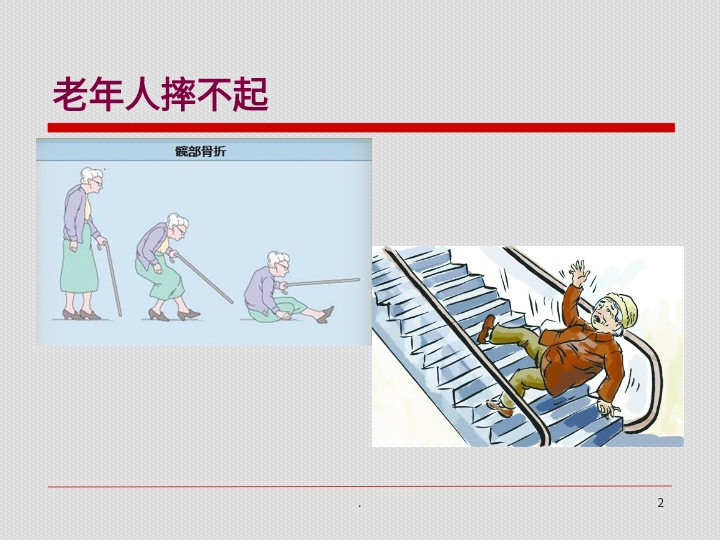 老年人摔不起

髋部骨折

.

2